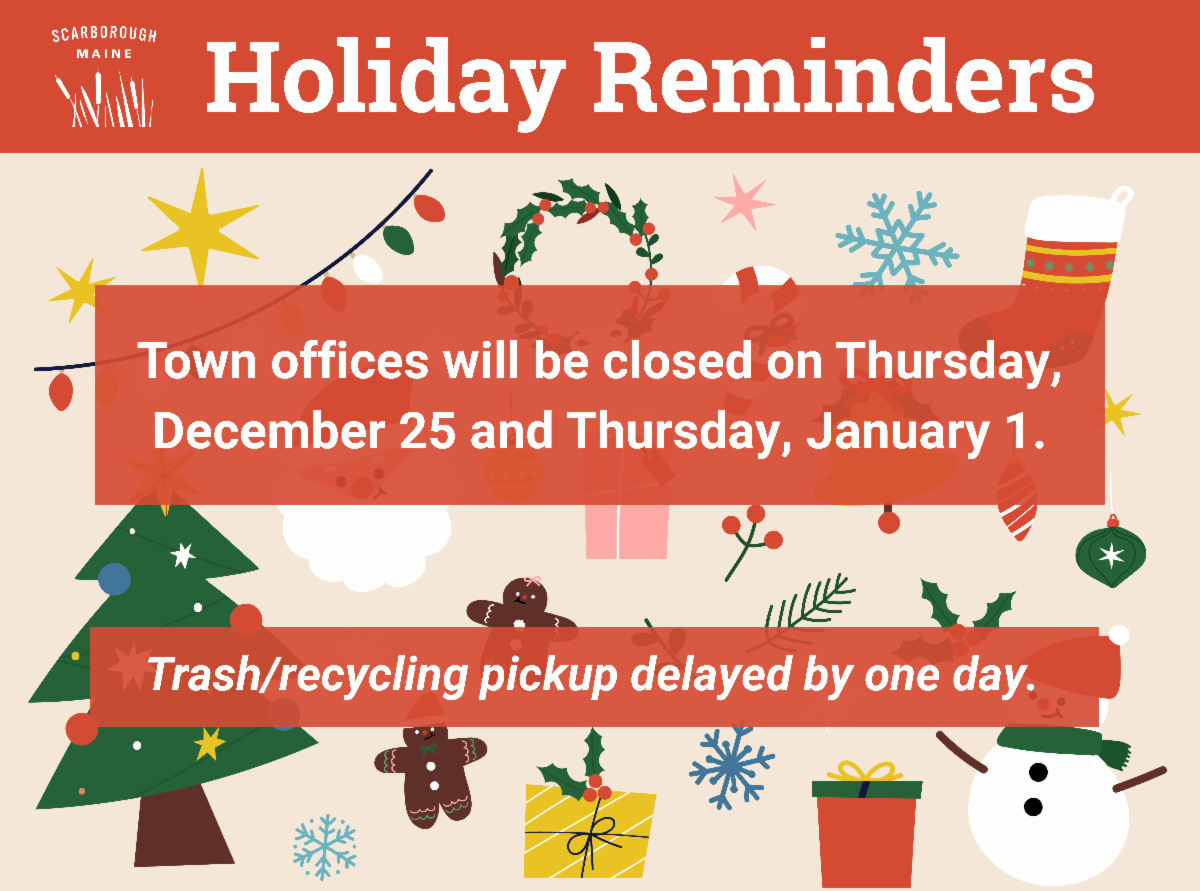 SCARBOROUGH
MAINE

Holiday Reminders

Town offices will be closed on Thursday, December 25 and Thursday, January 1.

Trash/recycling pickup delayed by one day.